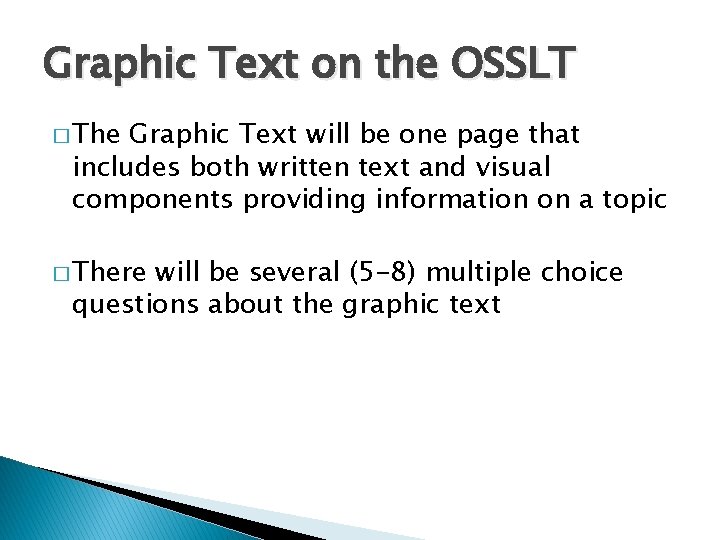 Graphic Text on the OSSLT

□ The Graphic Text will be one page that includes both written text and visual components providing information on a topic

□ There will be several (5-8) multiple choice questions about the graphic text